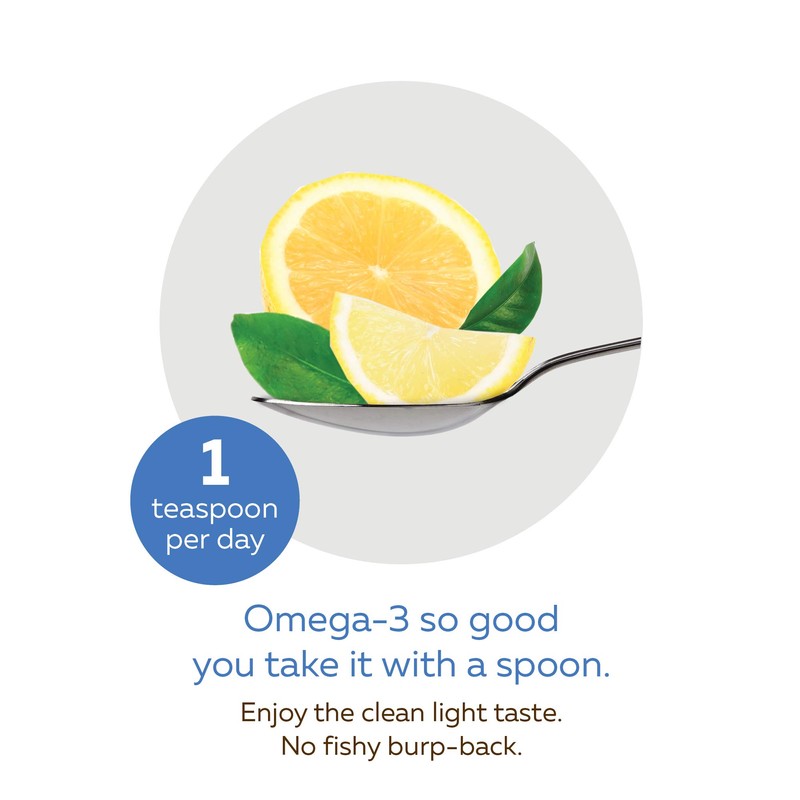 1
teaspoon
per day

Omega-3 so good you take it with a spoon.

Enjoy the clean light taste.
No fishy burp-back.